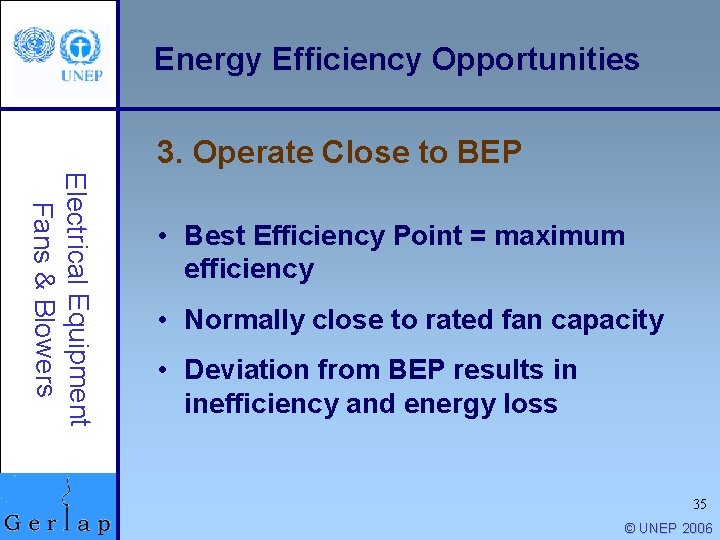 UNEP

Energy Efficiency Opportunities

Electrical Equipment
Fans & Blowers

3. Operate Close to BEP

• Best Efficiency Point = maximum efficiency

• Normally close to rated fan capacity

• Deviation from BEP results in inefficiency and energy loss

Gerlap

35

© UNEP 2006